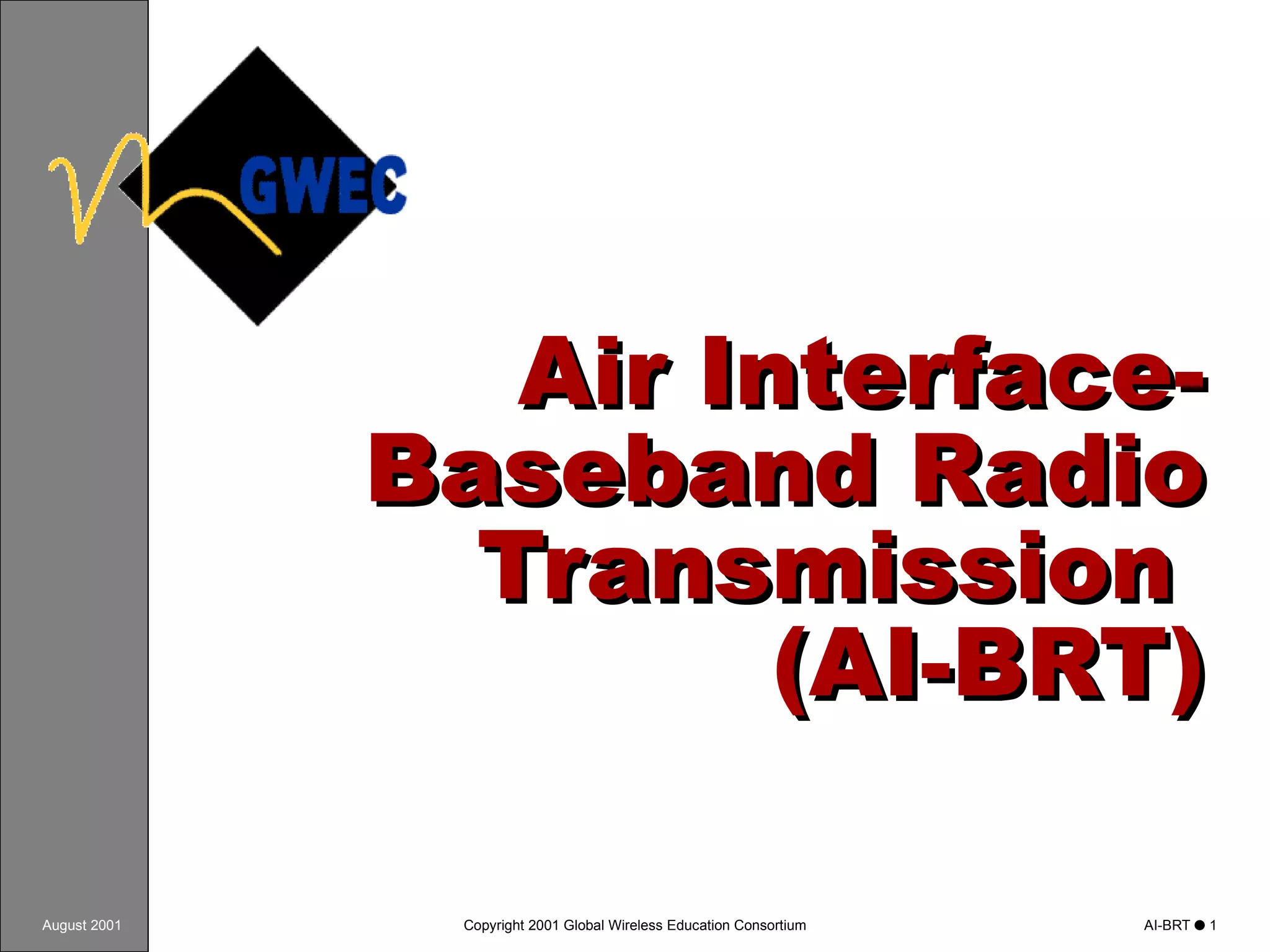 GWEC

Air Interface-Baseband Radio Transmission (AI-BRT)

August 2001

Copyright 2001 Global Wireless Education Consortium

AI-BRT ● 1